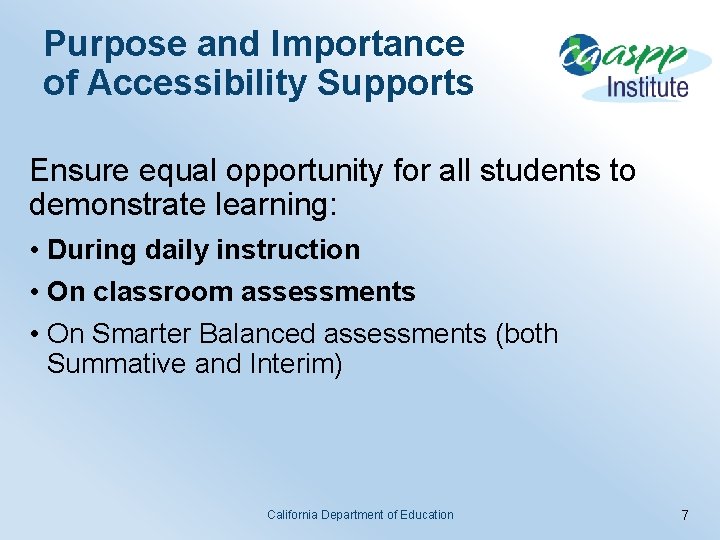 Purpose and Importance of Accessibility Supports

caaspp Institute

Ensure equal opportunity for all students to demonstrate learning:

• During daily instruction
• On classroom assessments
• On Smarter Balanced assessments (both Summative and Interim)

California Department of Education

7